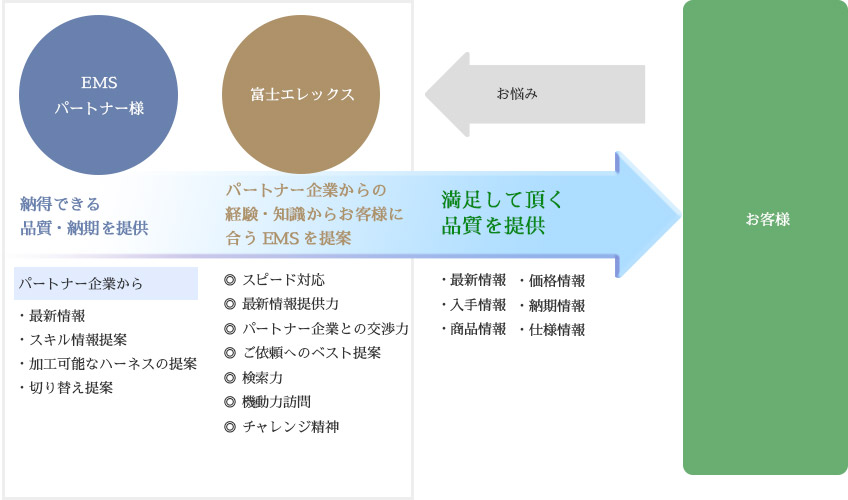 EMS
パートナー様

富士エレックス

お悩み

お客様

納得できる
品質・納期を提供

パートナー企業からの
経験・知識からお客様に
合う EMS を提案

満足して頂く
品質を提供

パートナー企業から

・最新情報
・スキル情報提案
・加工可能なハーネスの提案
・切り替え提案

◎ スピード対応
◎ 最新情報提供力
◎ パートナー企業との交渉力
◎ ご依頼へのベスト提案
◎ 検索力
◎ 機動力訪問
◎ チャレンジ精神

・最新情報　・価格情報
・入手情報　・納期情報
・商品情報　・仕様情報